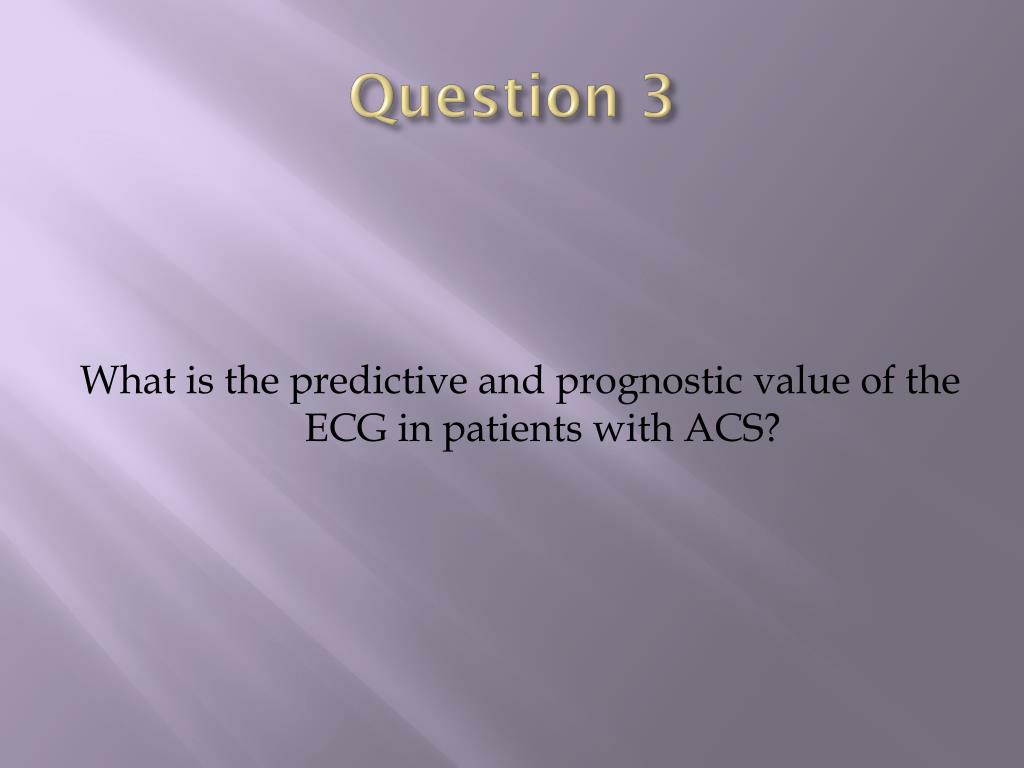 Question 3

What is the predictive and prognostic value of the ECG in patients with ACS?